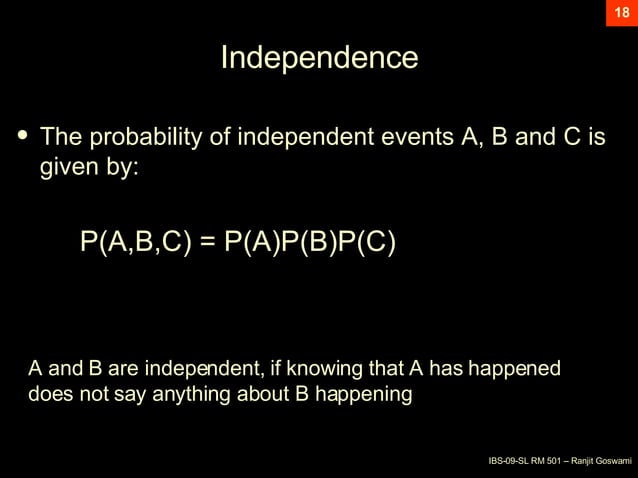 18

Independence

• The probability of independent events A, B and C is given by:

$P(A,B,C) = P(A)P(B)P(C)$

A and B are independent, if knowing that A has happened does not say anything about B happening

IBS-09-SL RM 501 – Ranjit Goswami